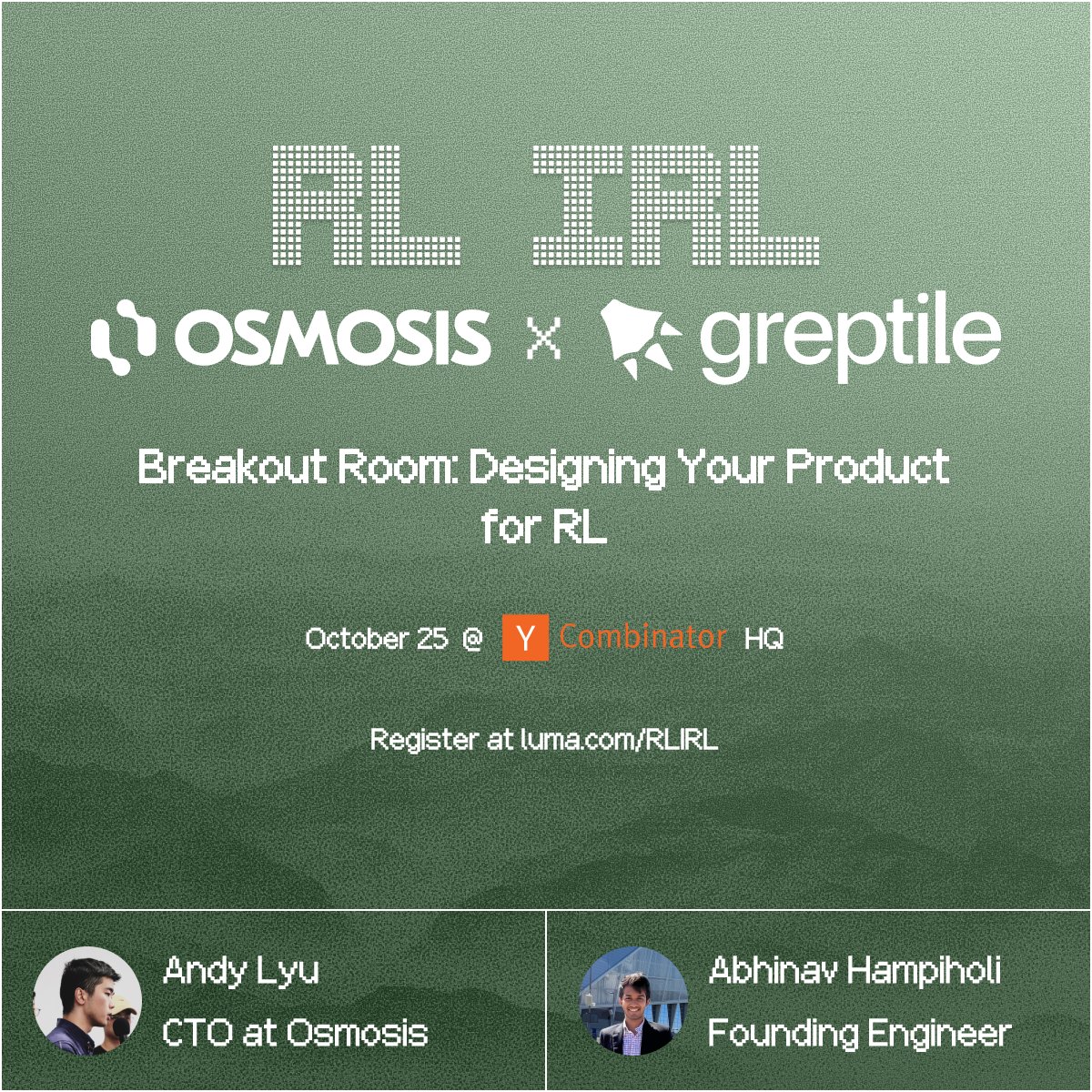 RL IRL

OSMOSIS x greptile

Breakout Room: Designing Your Product for RL

October 25 @ Y Combinator HQ

Register at luma.com/RLIRL

Andy Lyu
CTO at Osmosis

Abhinav Hampiholi
Founding Engineer